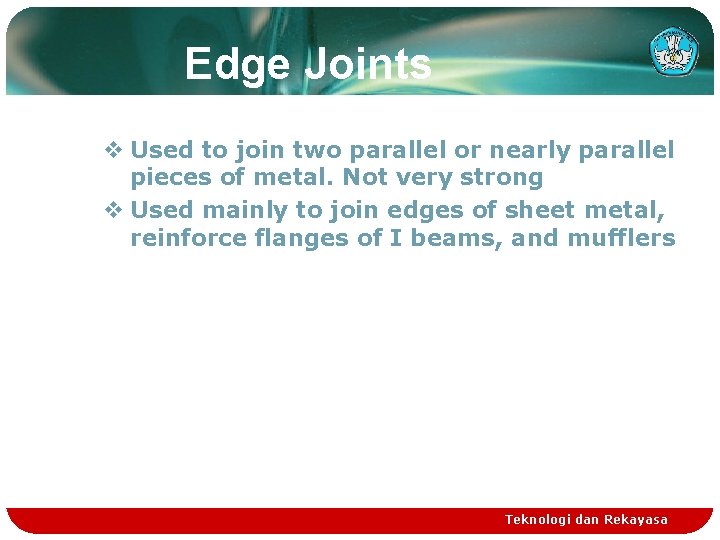 Edge Joints

❖ Used to join two parallel or nearly parallel pieces of metal. Not very strong

❖ Used mainly to join edges of sheet metal, reinforce flanges of I beams, and mufflers

Teknologi dan Rekayasa